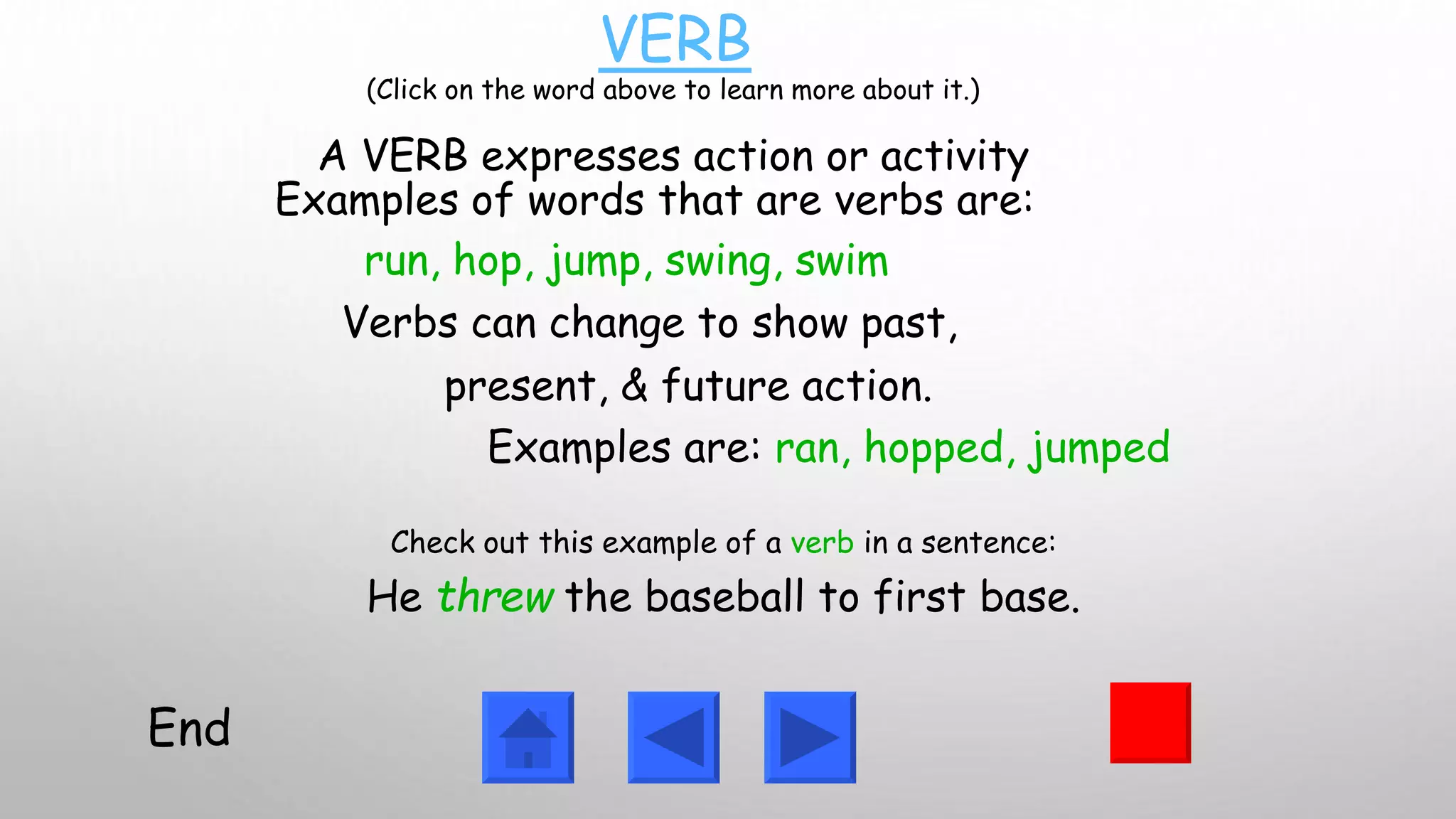 VERB
(Click on the word above to learn more about it.)

A VERB expresses action or activity
Examples of words that are verbs are:

run, hop, jump, swing, swim

Verbs can change to show past, present, & future action.

Examples are: ran, hopped, jumped

Check out this example of a verb in a sentence:

He threw the baseball to first base.

End